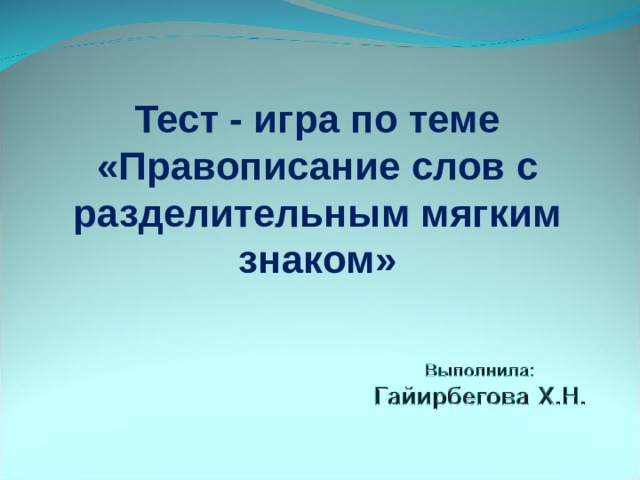 Тест - игра по теме «Правописание слов с разделительным мягким знаком»

Выполнила:
Гайирбегова Х.Н.